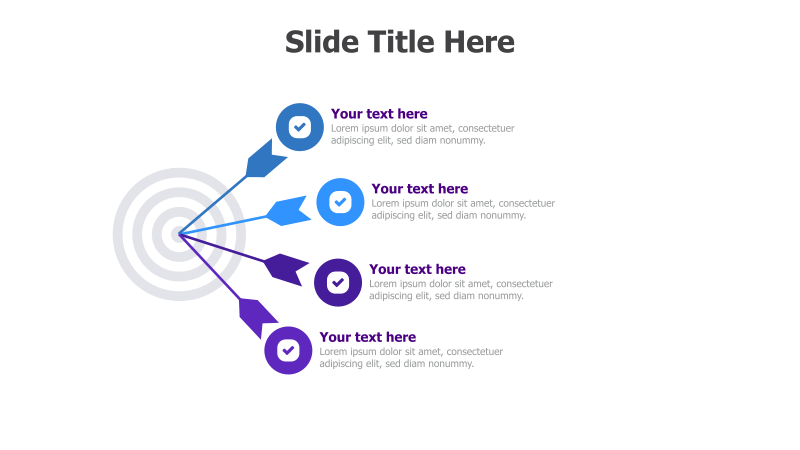 Slide Title Here

Your text here
Lorem ipsum dolor sit amet, consectetuer adipiscing elit, sed diam nonummy.

Your text here
Lorem ipsum dolor sit amet, consectetuer adipiscing elit, sed diam nonummy.

Your text here
Lorem ipsum dolor sit amet, consectetuer adipiscing elit, sed diam nonummy.

Your text here
Lorem ipsum dolor sit amet, consectetuer adipiscing elit, sed diam nonummy.